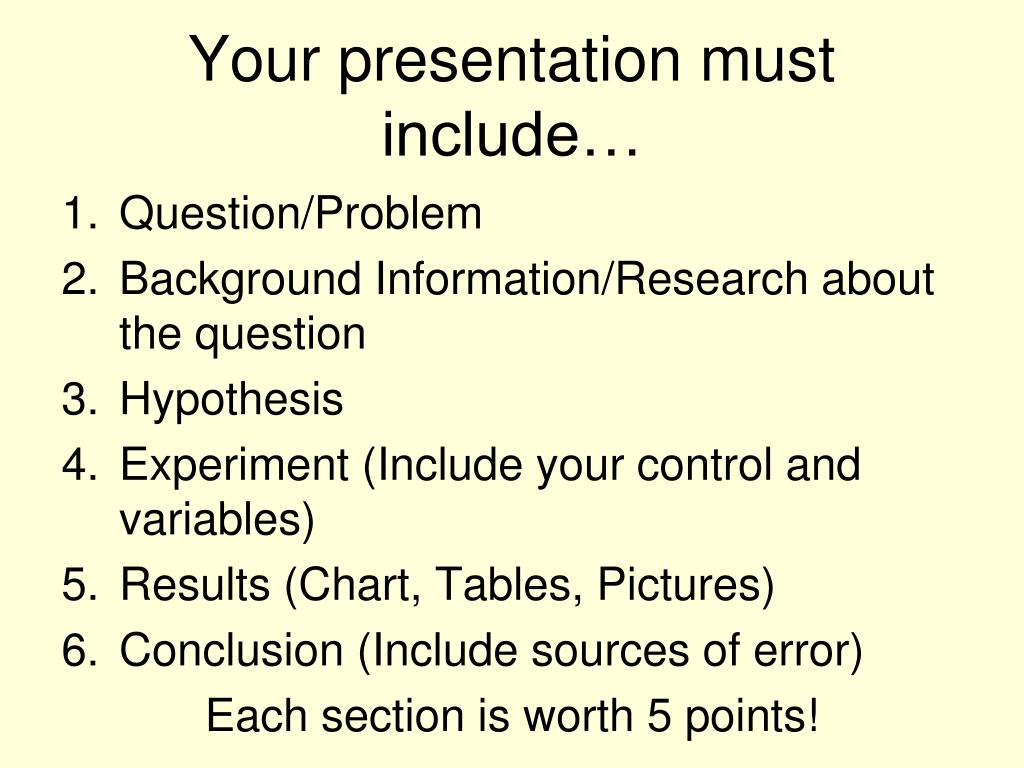 Your presentation must include…

1. Question/Problem
2. Background Information/Research about the question
3. Hypothesis
4. Experiment (Include your control and variables)
5. Results (Chart, Tables, Pictures)
6. Conclusion (Include sources of error)

Each section is worth 5 points!